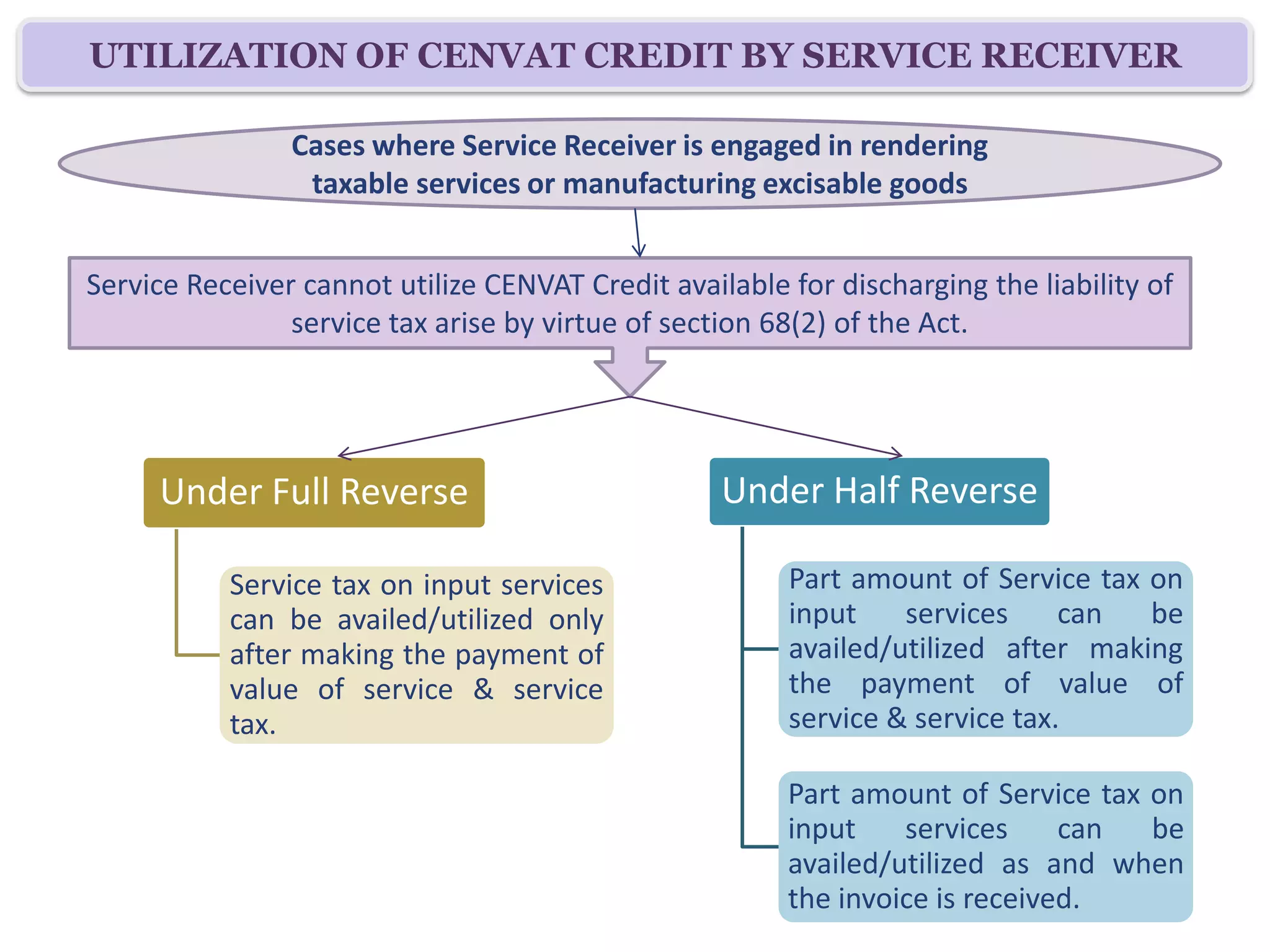 UTILIZATION OF CENVAT CREDIT BY SERVICE RECEIVER

Cases where Service Receiver is engaged in rendering taxable services or manufacturing excisable goods

Service Receiver cannot utilize CENVAT Credit available for discharging the liability of service tax arise by virtue of section 68(2) of the Act.

Under Full Reverse

Service tax on input services can be availed/utilized only after making the payment of value of service & service tax.

Under Half Reverse

Part amount of Service tax on input services can be availed/utilized after making the payment of value of service & service tax.

Part amount of Service tax on input services can be availed/utilized as and when the invoice is received.